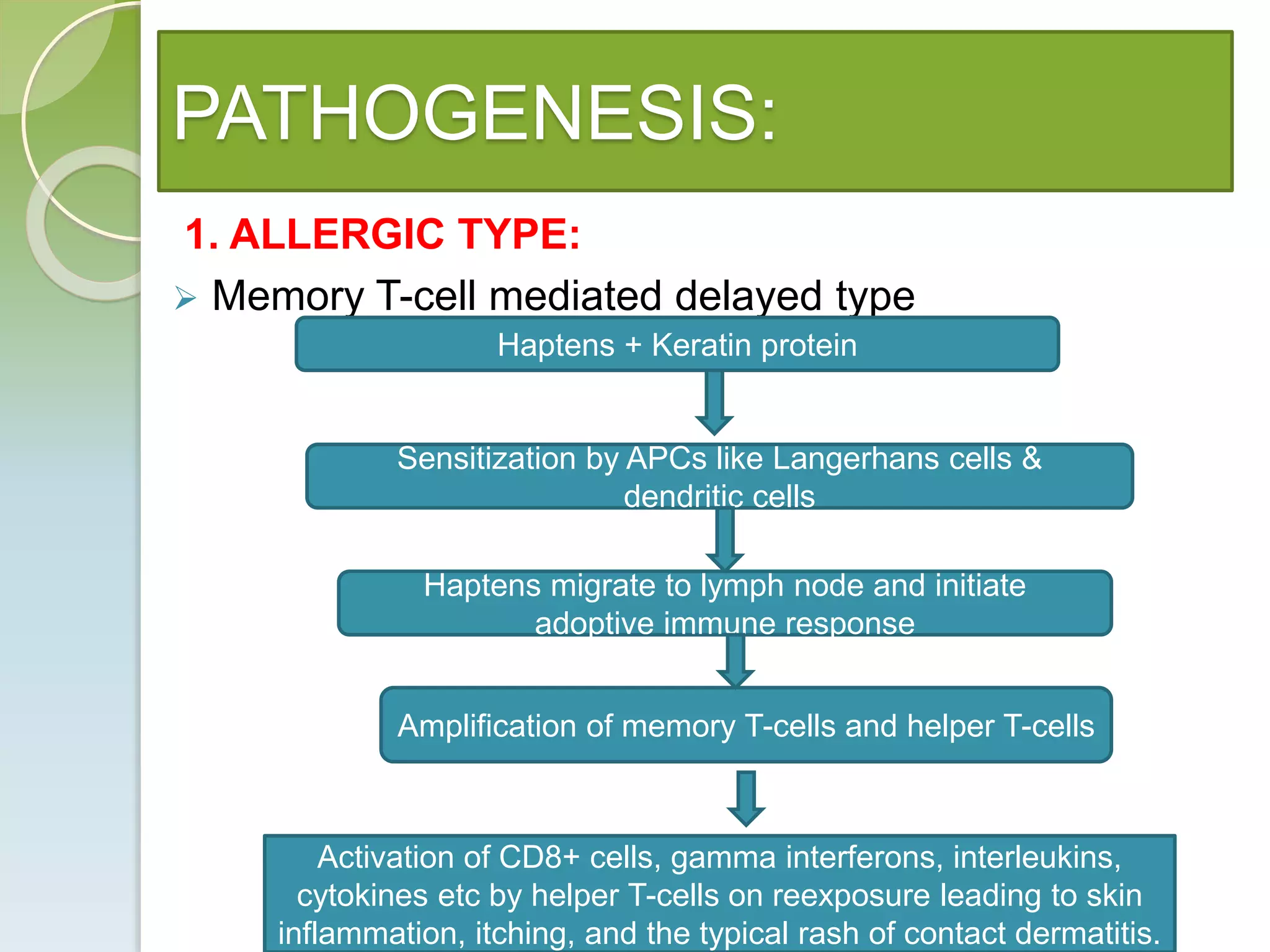 PATHOGENESIS:

1. ALLERGIC TYPE:

➢ Memory T-cell mediated delayed type

Haptens + Keratin protein

Sensitization by APCs like Langerhans cells & dendritic cells

Haptens migrate to lymph node and initiate adoptive immune response

Amplification of memory T-cells and helper T-cells

Activation of CD8+ cells, gamma interferons, interleukins, cytokines etc by helper T-cells on reexposure leading to skin inflammation, itching, and the typical rash of contact dermatitis.